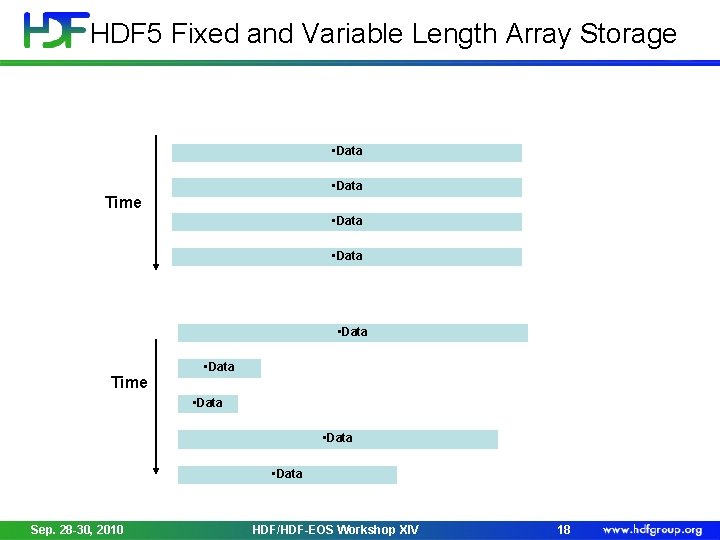 HDF HDF5 Fixed and Variable Length Array Storage

Time

•Data

•Data

•Data

•Data

Time

•Data

•Data

•Data

•Data

•Data

Sep. 28-30, 2010 HDF/HDF-EOS Workshop XIV 18 www.hdfgroup.org